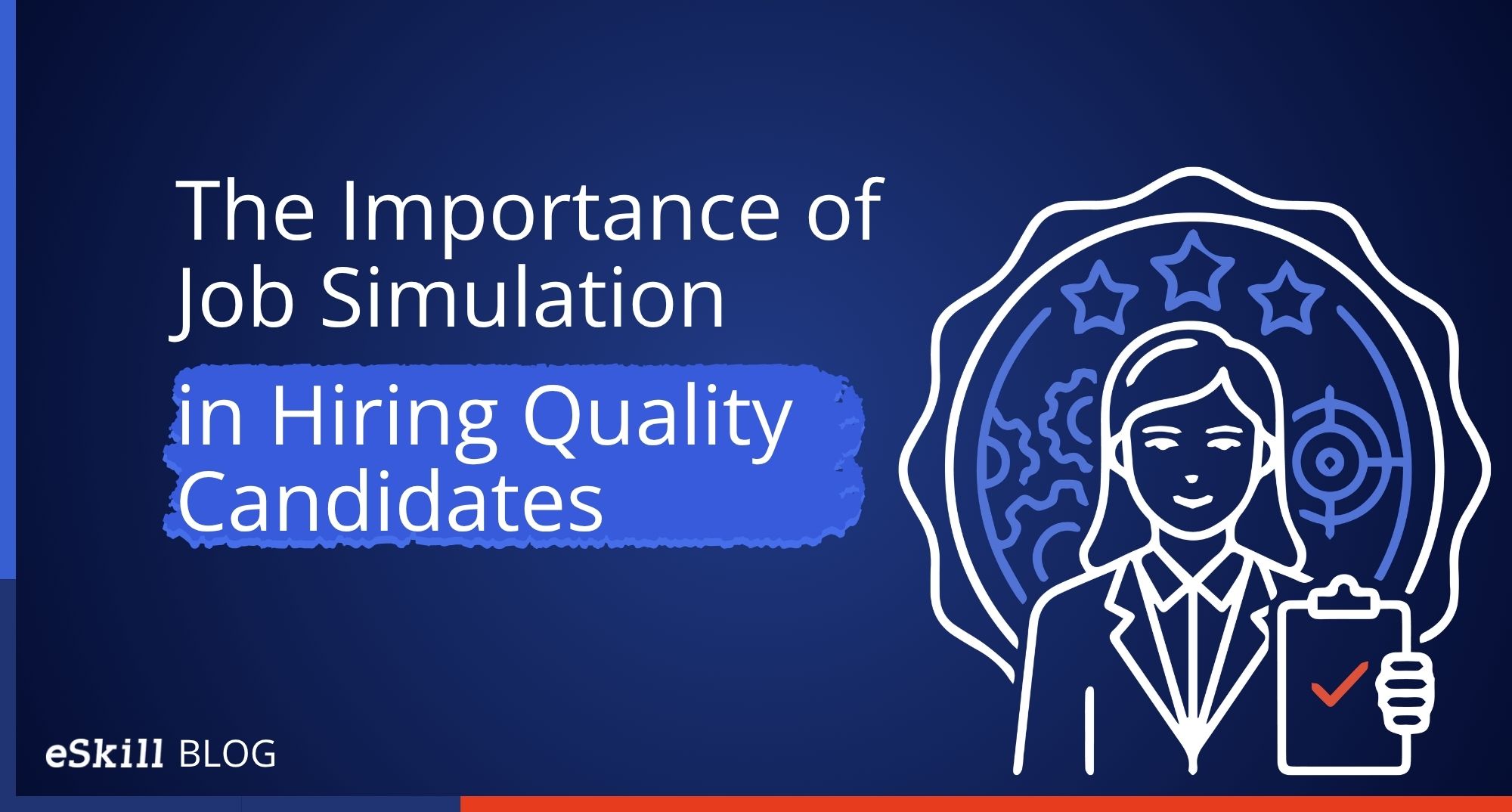 The Importance of Job Simulation in Hiring Quality Candidates

eSkill BLOG